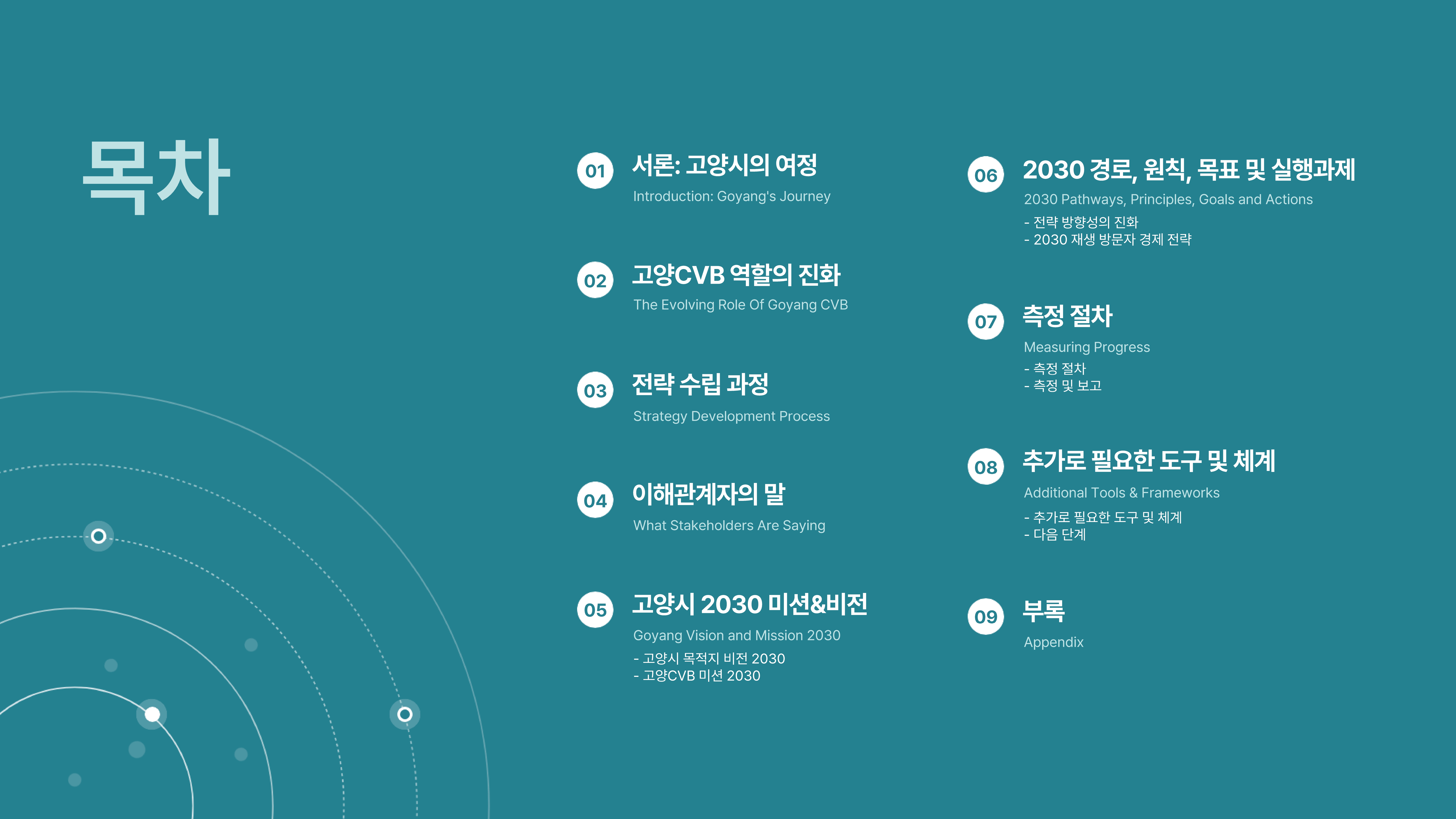 목차

01 서론: 고양시의 여정
Introduction: Goyang's Journey

02 고양CVB 역할의 진화
The Evolving Role Of Goyang CVB

03 전략 수립 과정
Strategy Development Process

04 이해관계자의 말
What Stakeholders Are Saying

05 고양시 2030 미션&비전
Goyang Vision and Mission 2030
- 고양시 목적지 비전 2030
- 고양CVB 미션 2030

06 2030 경로, 원칙, 목표 및 실행과제
2030 Pathways, Principles, Goals and Actions
- 전략 방향성의 진화
- 2030 재생 방문자 경제 전략

07 측정 절차
Measuring Progress
- 측정 절차
- 측정 및 보고

08 추가로 필요한 도구 및 체계
Additional Tools & Frameworks
- 추가로 필요한 도구 및 체계
- 다음 단계

09 부록
Appendix